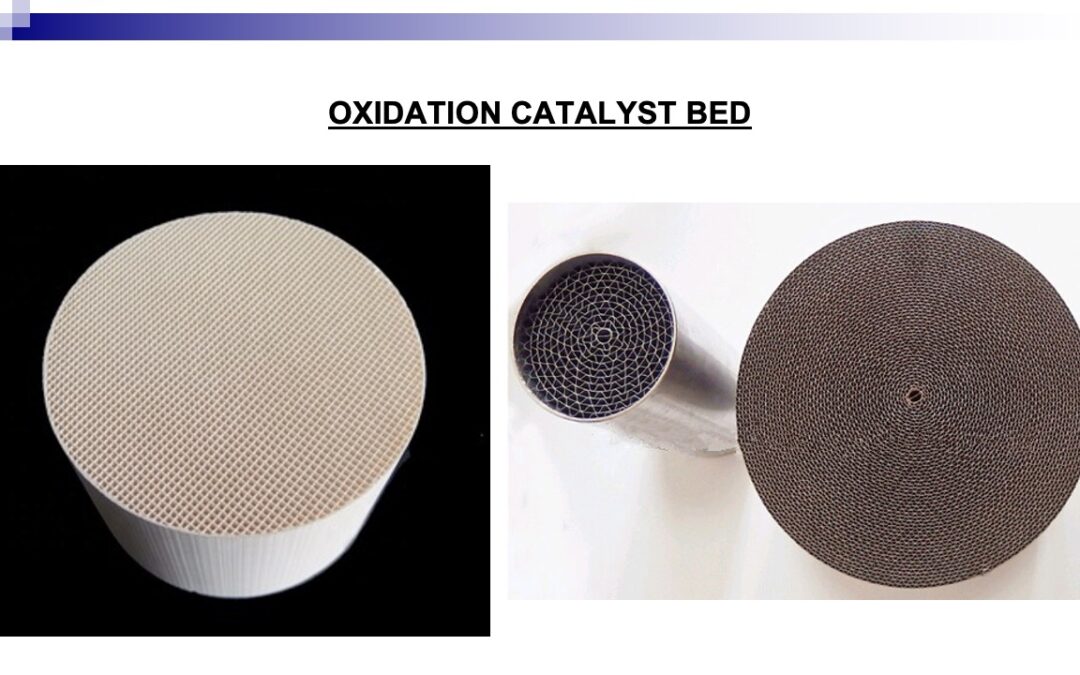 OXIDATION CATALYST BED